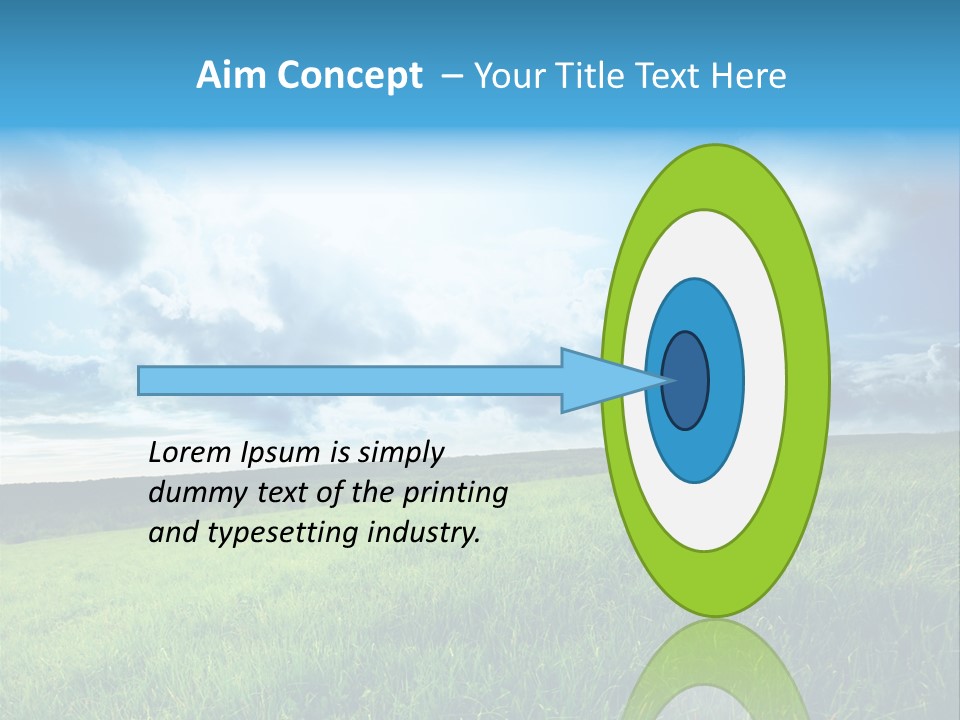 Aim Concept – Your Title Text Here

Lorem Ipsum is simply dummy text of the printing and typesetting industry.